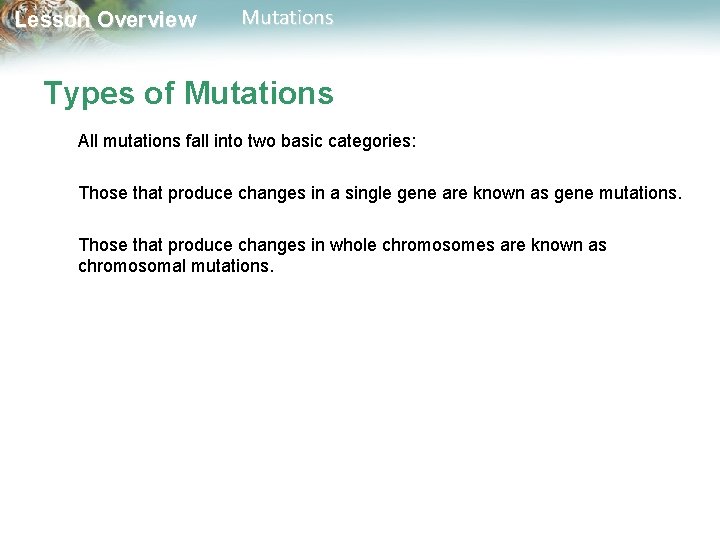 Lesson Overview Mutations

Types of Mutations

All mutations fall into two basic categories:

Those that produce changes in a single gene are known as gene mutations.

Those that produce changes in whole chromosomes are known as chromosomal mutations.